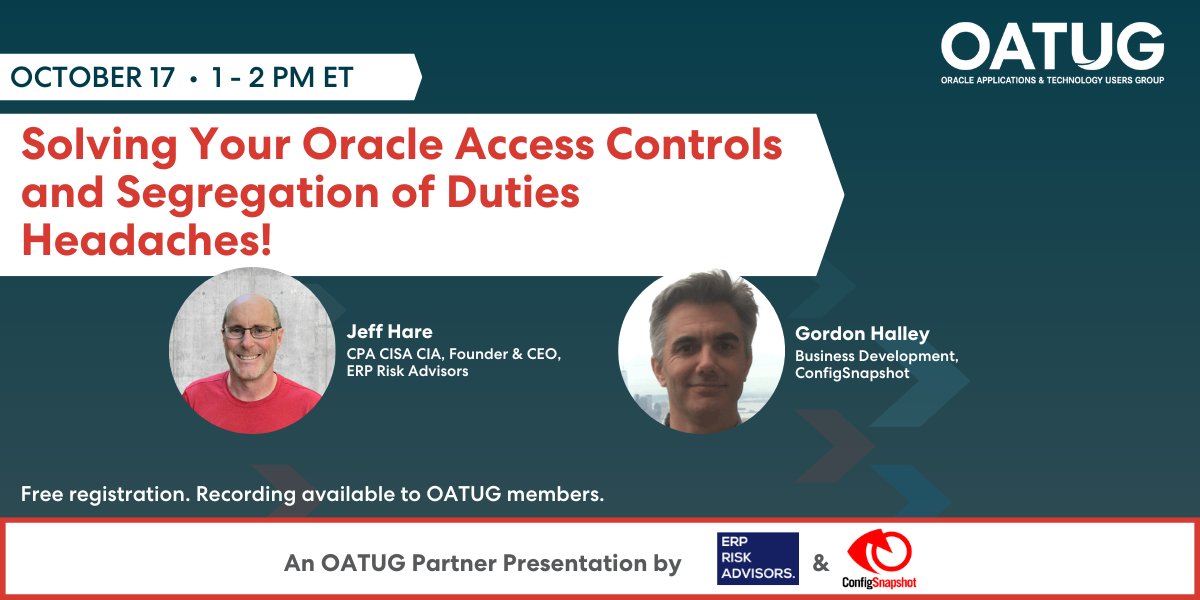 OATUG
ORACLE APPLICATIONS & TECHNOLOGY USERS GROUP

OCTOBER 17 • 1 - 2 PM ET

Solving Your Oracle Access Controls and Segregation of Duties Headaches!

Jeff Hare
CPA CISA CIA, Founder & CEO, ERP Risk Advisors

Gordon Halley
Business Development, ConfigSnapshot

Free registration. Recording available to OATUG members.

An OATUG Partner Presentation by ERP RISK ADVISORS. & ConfigSnapshot